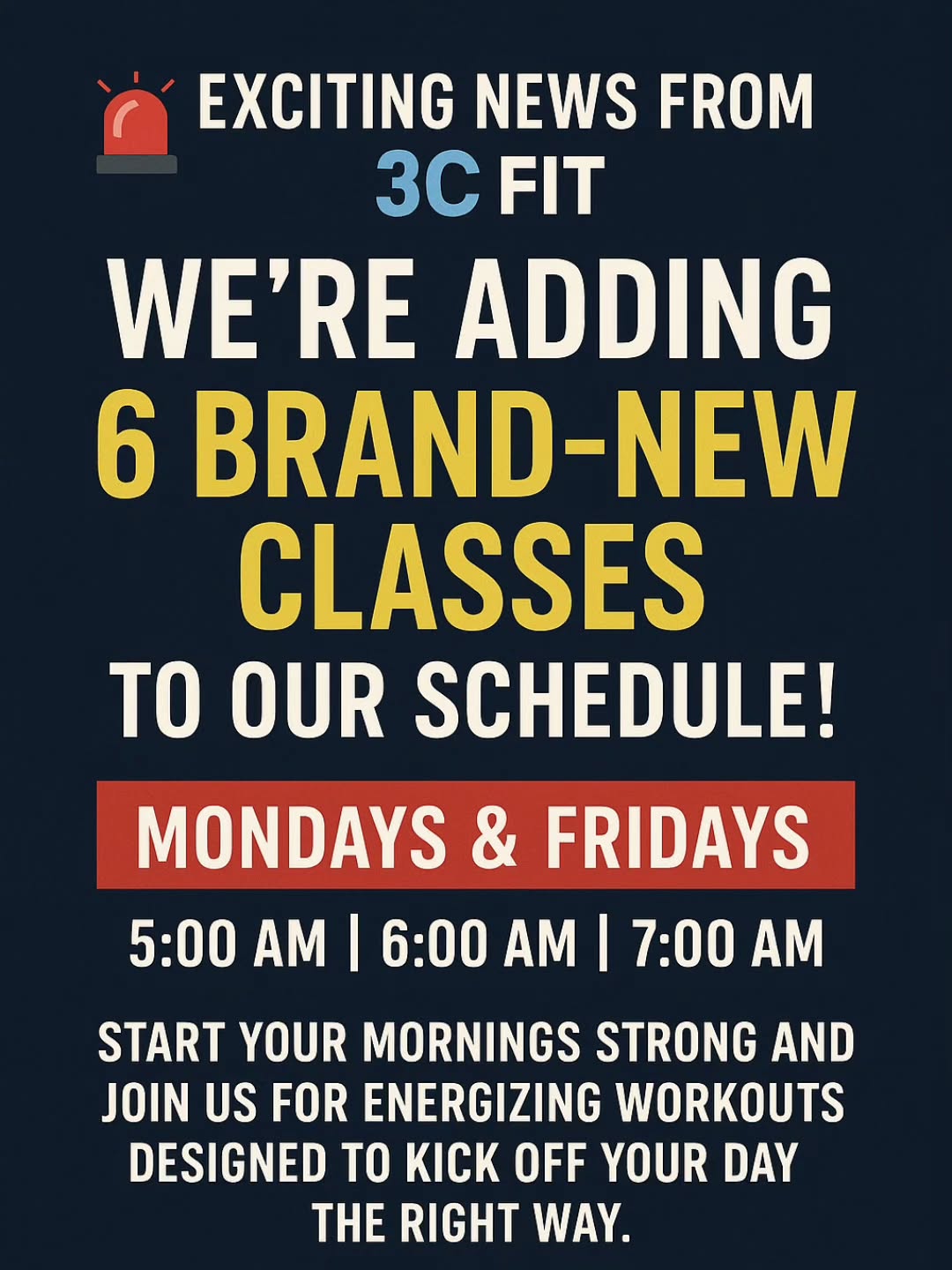 EXCITING NEWS FROM
3C FIT

WE'RE ADDING
6 BRAND-NEW CLASSES
TO OUR SCHEDULE!

MONDAYS & FRIDAYS

5:00 AM | 6:00 AM | 7:00 AM

START YOUR MORNINGS STRONG AND JOIN US FOR ENERGIZING WORKOUTS DESIGNED TO KICK OFF YOUR DAY THE RIGHT WAY.